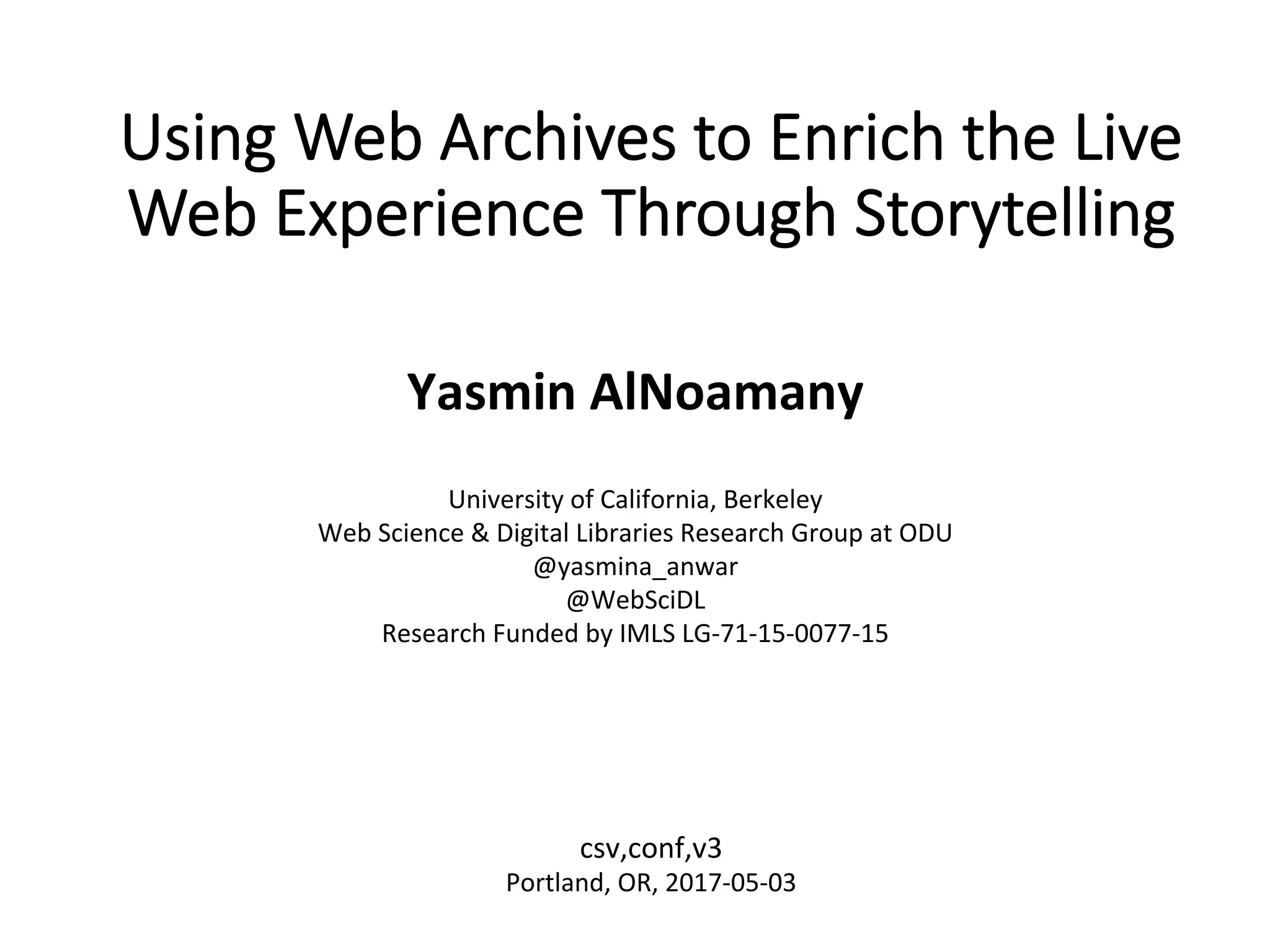 Using Web Archives to Enrich the Live Web Experience Through Storytelling

Yasmin AlNoamany

University of California, Berkeley
Web Science & Digital Libraries Research Group at ODU
@yasmina_anwar
@WebSciDL
Research Funded by IMLS LG-71-15-0077-15

csv,conf,v3
Portland, OR, 2017-05-03